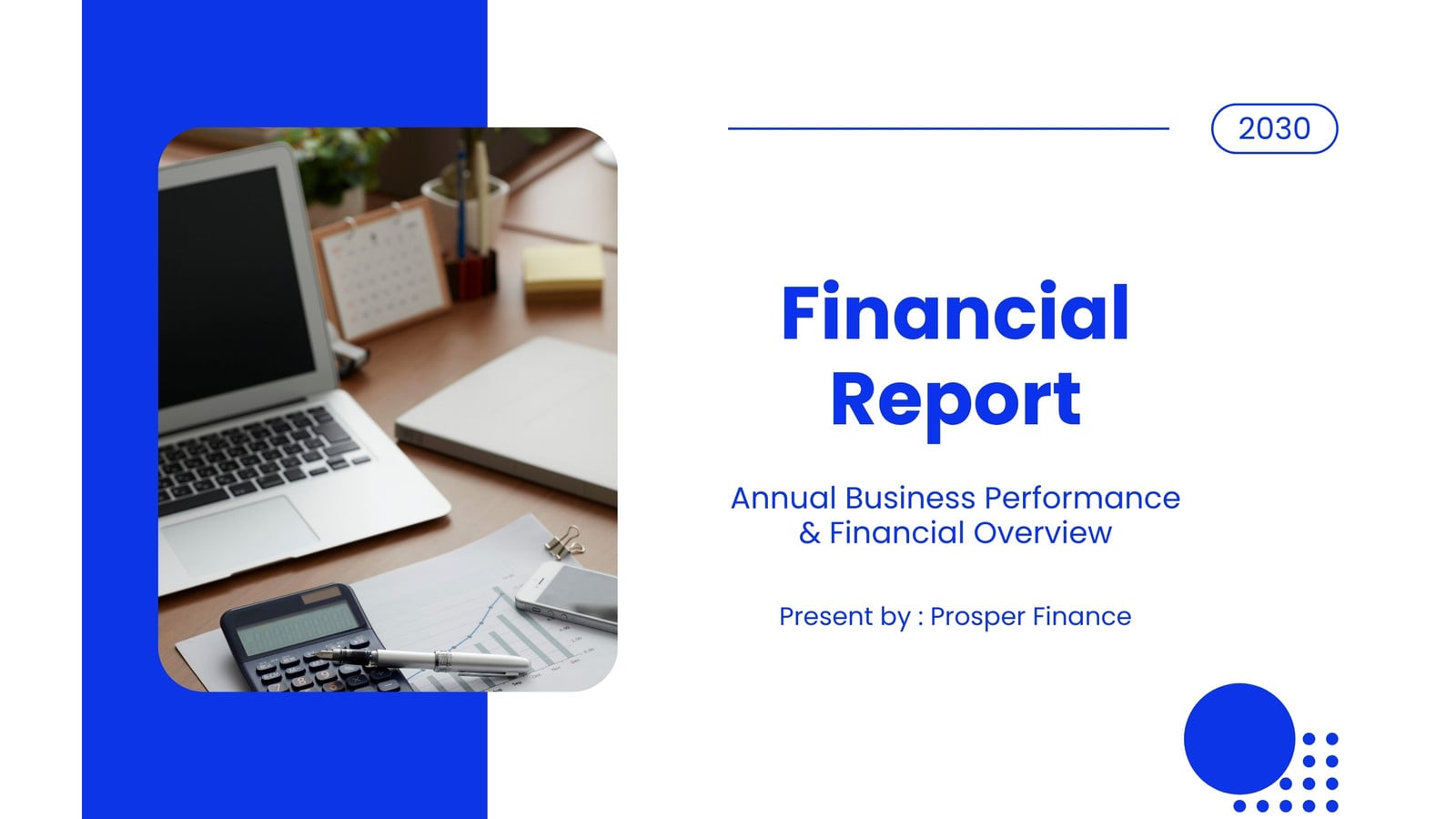 2030

Financial Report

Annual Business Performance & Financial Overview

Present by : Prosper Finance